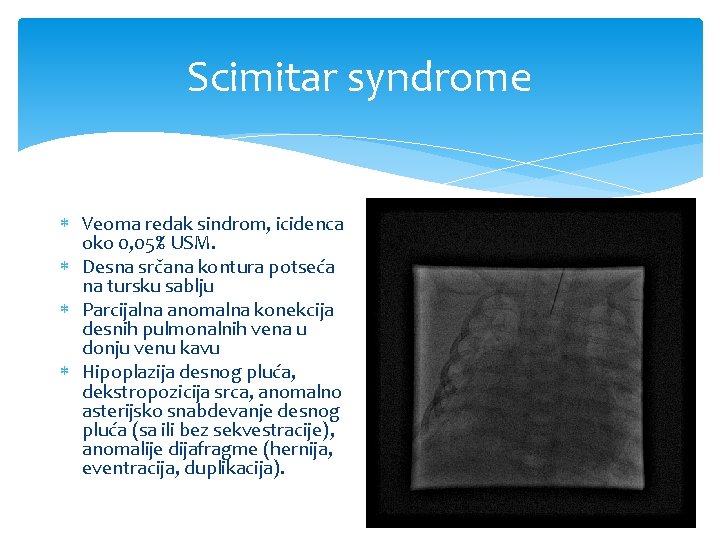 Scimitar syndrome

* Veoma redak sindrom, icidenca oko 0,05% USM.
* Desna srčana kontura potseća na tursku sablju
* Parcijalna anomalna konekcija desnih pulmonalnih vena u donju venu kavu
* Hipoplazija desnog pluća, dekstropozicija srca, anomalno asterijsko snabdevanje desnog pluća (sa ili bez sekvestracije), anomalije dijafragme (hernija, eventracija, duplikacija).